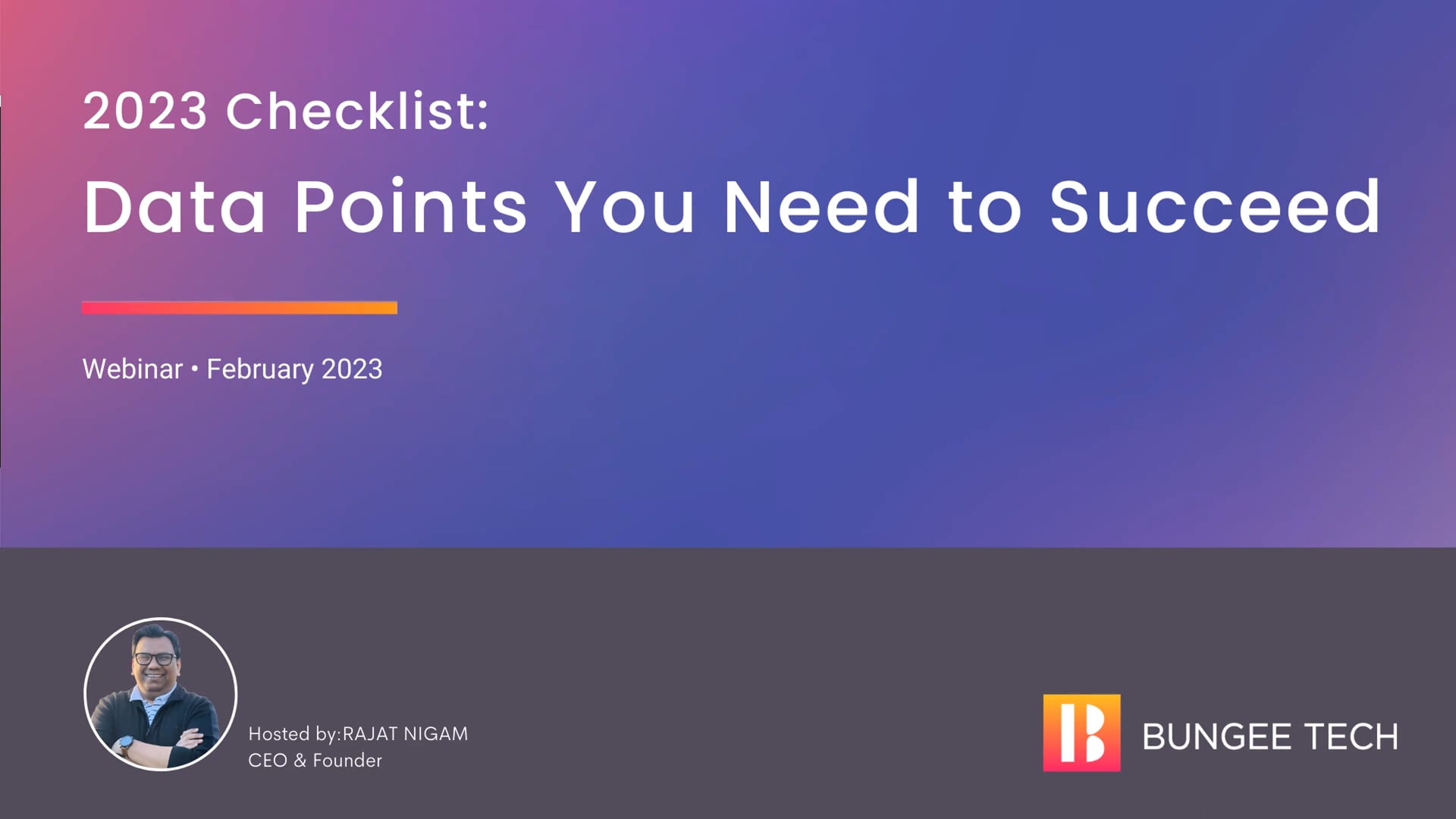 2023 Checklist:

Data Points You Need to Succeed

Webinar • February 2023

Hosted by:RAJAT NIGAM
CEO & Founder

B BUNGEE TECH